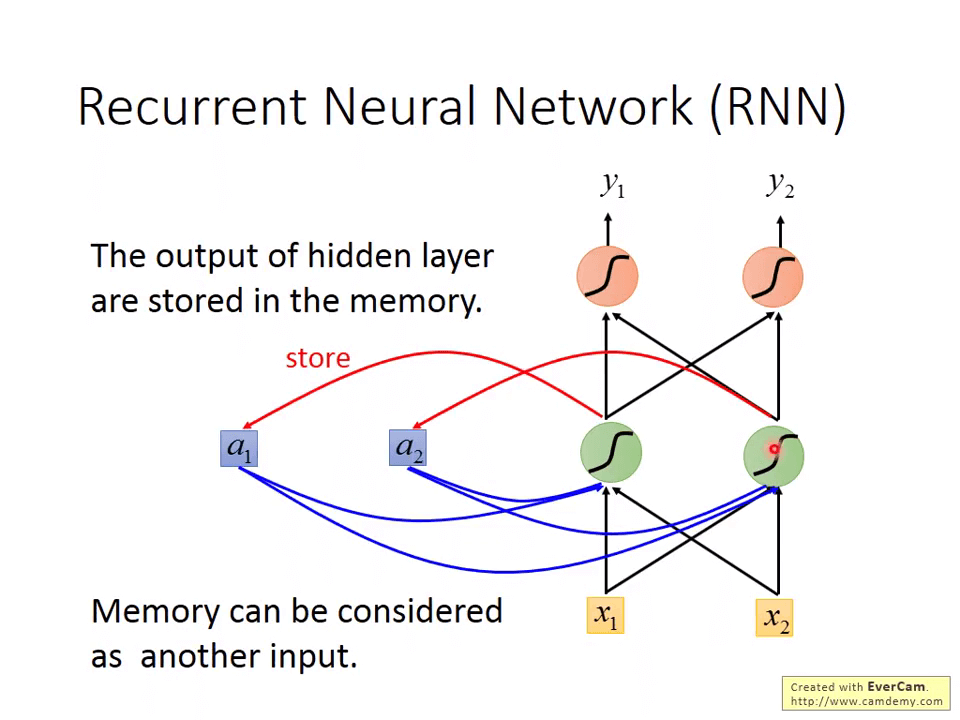 Recurrent Neural Network (RNN)

$y_1$ $y_2$

The output of hidden layer are stored in the memory.

store

$a_1$ $a_2$

Memory can be considered as another input.

$x_1$ $x_2$

Created with EverCam.
http://www.camdemy.com